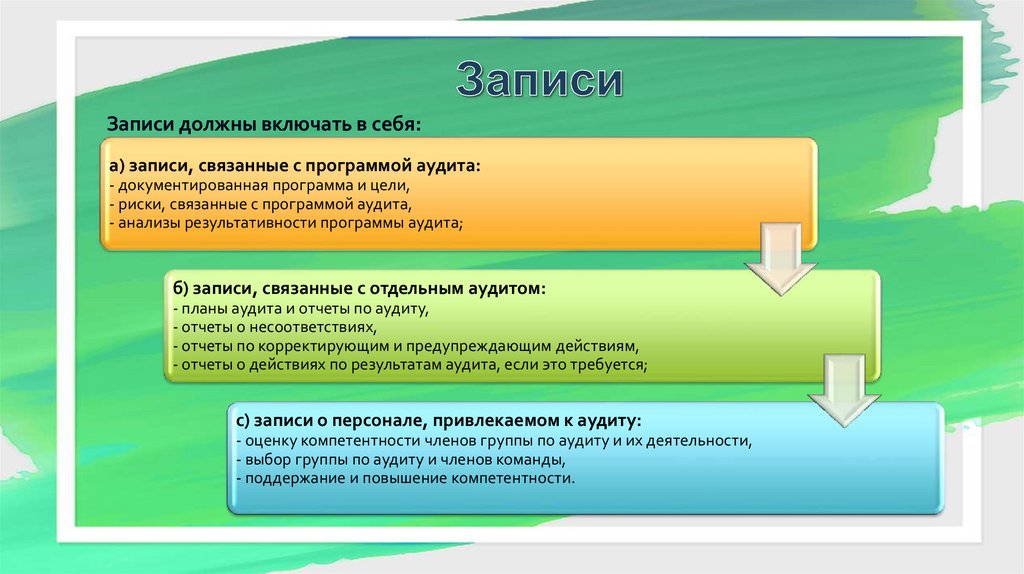 Записи

Записи должны включать в себя:

а) записи, связанные с программой аудита:
- документированная программа и цели,
- риски, связанные с программой аудита,
- анализы результативности программы аудита;

б) записи, связанные с отдельным аудитом:
- планы аудита и отчеты по аудиту,
- отчеты о несоответствиях,
- отчеты по корректирующим и предупреждающим действиям,
- отчеты о действиях по результатам аудита, если это требуется;

с) записи о персонале, привлекаемом к аудиту:
- оценку компетентности членов группы по аудиту и их деятельности,
- выбор группы по аудиту и членов команды,
- поддержание и повышение компетентности.